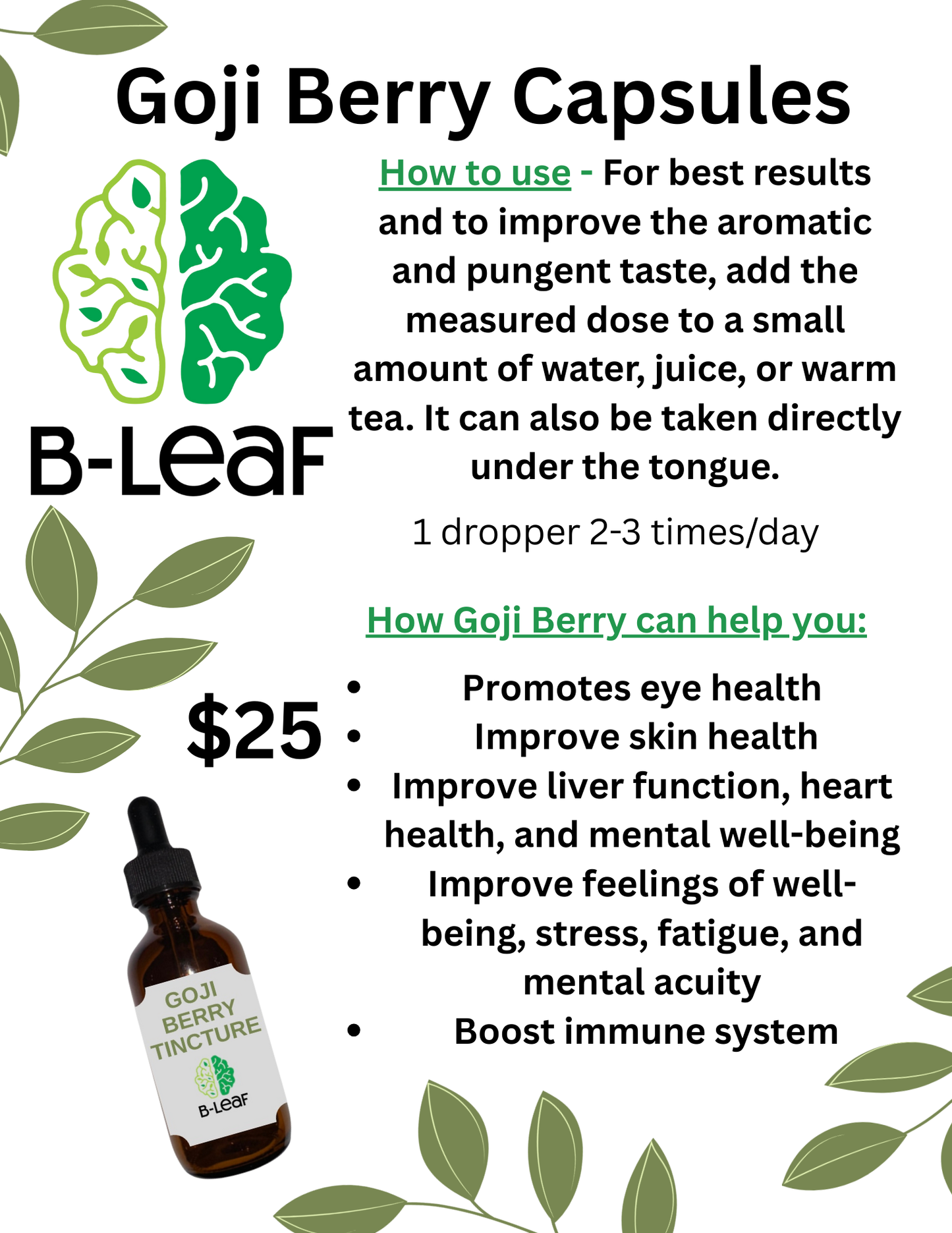 Goji Berry Capsules

B-LeaF

How to use - For best results and to improve the aromatic and pungent taste, add the measured dose to a small amount of water, juice, or warm tea. It can also be taken directly under the tongue.

1 dropper 2-3 times/day

How Goji Berry can help you:

$25

- Promotes eye health
- Improve skin health
- Improve liver function, heart health, and mental well-being
- Improve feelings of well-being, stress, fatigue, and mental acuity
- Boost immune system

GOJI BERRY TINCTURE

B-LeaF